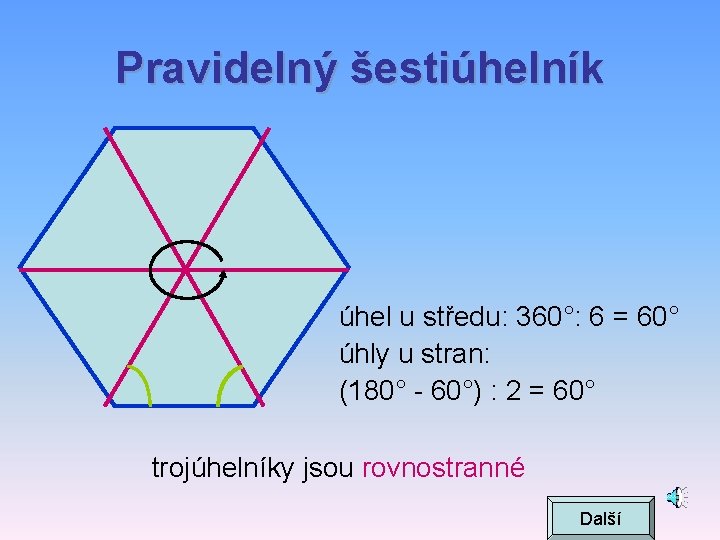 Pravidelný šestiúhelník

úhel u středu: $360°: 6 = 60°$
úhly u stran:
$(180° - 60°) : 2 = 60°$

trojúhelníky jsou rovnostranné

Další